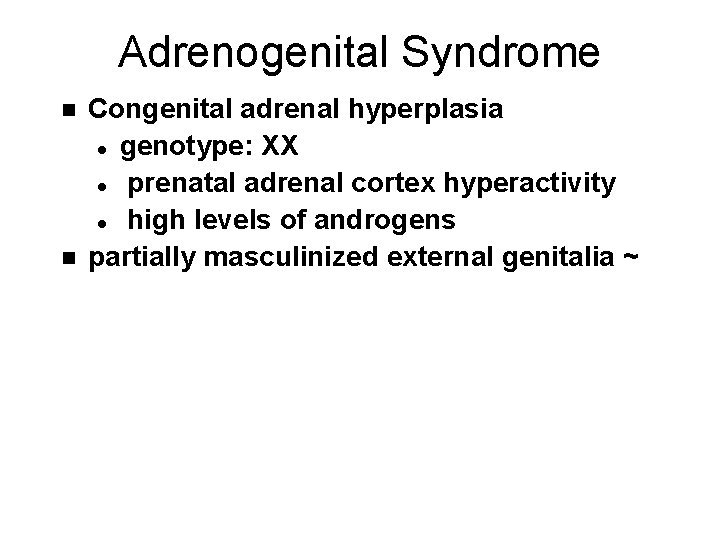 Adrenogenital Syndrome

- Congenital adrenal hyperplasia
  - genotype: XX
  - prenatal adrenal cortex hyperactivity
  - high levels of androgens
- partially masculinized external genitalia ~